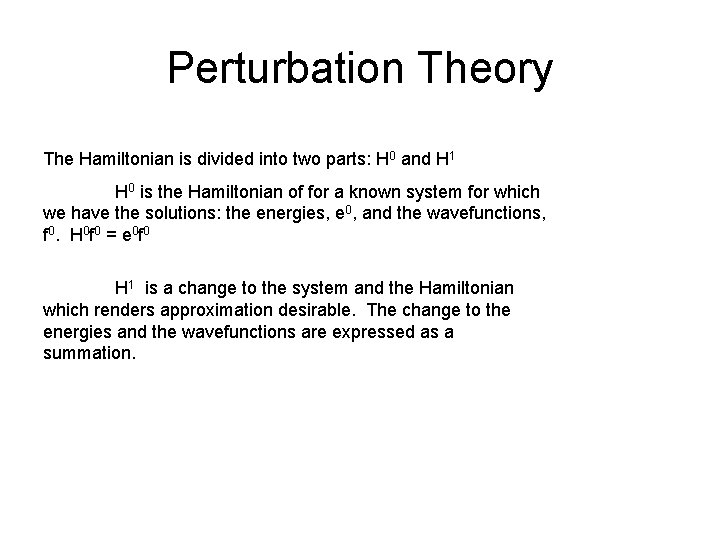 Perturbation Theory

The Hamiltonian is divided into two parts: $H^0$ and $H^1$

$H^0$ is the Hamiltonian of for a known system for which we have the solutions: the energies, $e^0$, and the wavefunctions, $f^0$. $H^0f^0 = e^0f^0$

$H^1$ is a change to the system and the Hamiltonian which renders approximation desirable. The change to the energies and the wavefunctions are expressed as a summation.